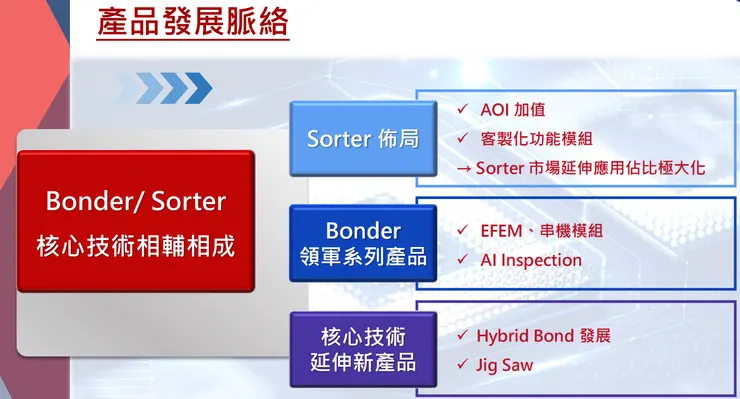 產品發展脈絡

Bonder/ Sorter
核心技術相輔相成

Sorter 佈局

✓ AOI 加值
✓ 客製化功能模組
→ Sorter 市場延伸應用佔比極大化

Bonder
領軍系列產品

✓ EFEM、串機模組
✓ AI Inspection

核心技術
延伸新產品

✓ Hybrid Bond 發展
✓ Jig Saw